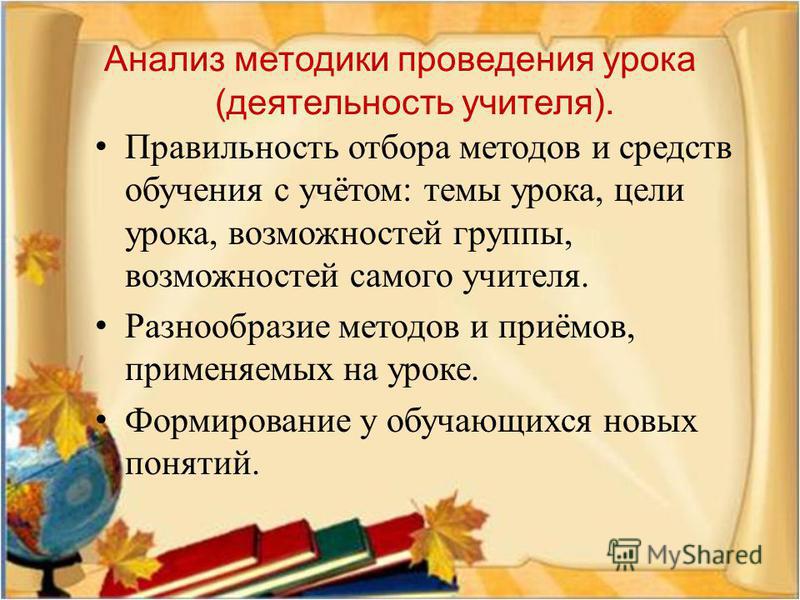 Анализ методики проведения урока (деятельность учителя).

• Правильность отбора методов и средств обучения с учётом: темы урока, цели урока, возможностей группы, возможностей самого учителя.

• Разнообразие методов и приёмов, применяемых на уроке.

• Формирование у обучающихся новых понятий.

MyShared